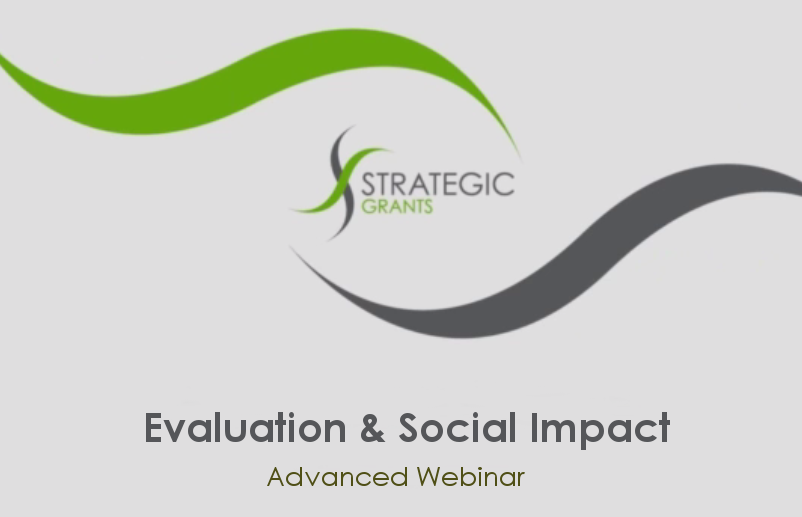 STRATEGIC
GRANTS

Evaluation & Social Impact

Advanced Webinar